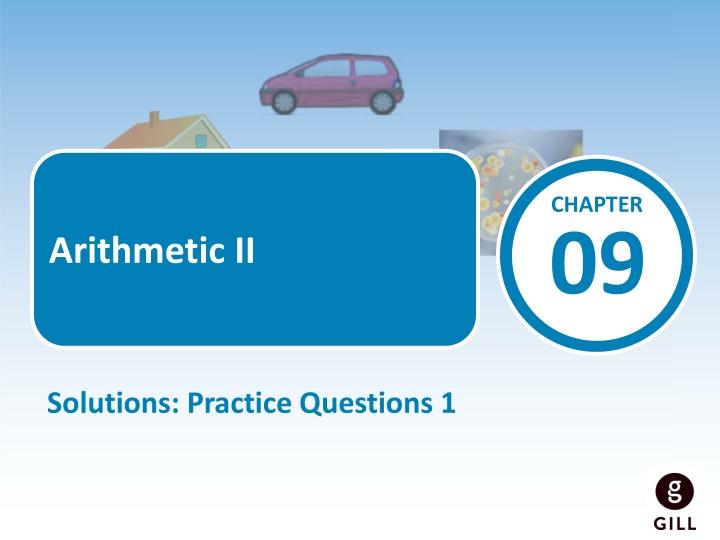 Arithmetic II

CHAPTER
09

Solutions: Practice Questions 1

g
GILL